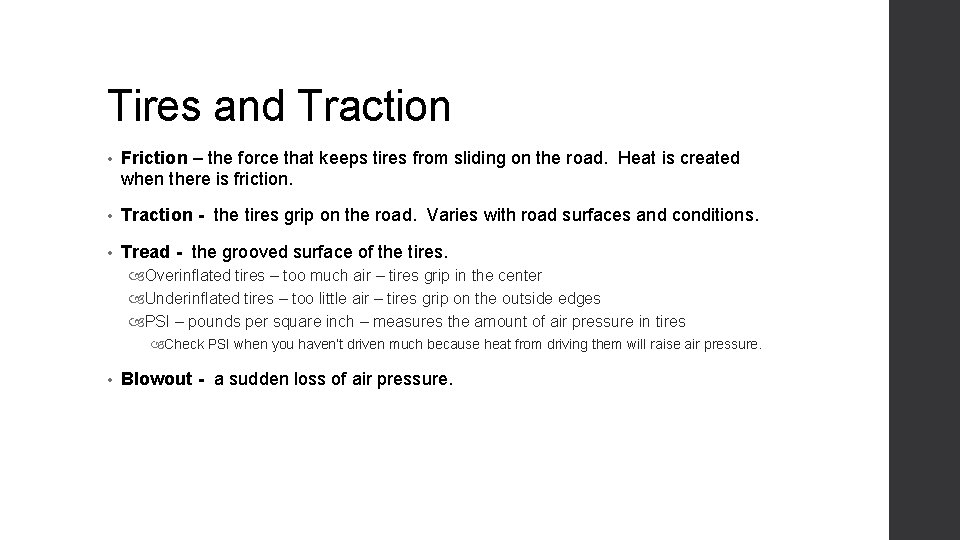 Tires and Traction

• Friction – the force that keeps tires from sliding on the road. Heat is created when there is friction.

• Traction - the tires grip on the road. Varies with road surfaces and conditions.

• Tread - the grooved surface of the tires.
Overinflated tires – too much air – tires grip in the center
Underinflated tires – too little air – tires grip on the outside edges
PSI – pounds per square inch – measures the amount of air pressure in tires
Check PSI when you haven't driven much because heat from driving them will raise air pressure.

• Blowout - a sudden loss of air pressure.